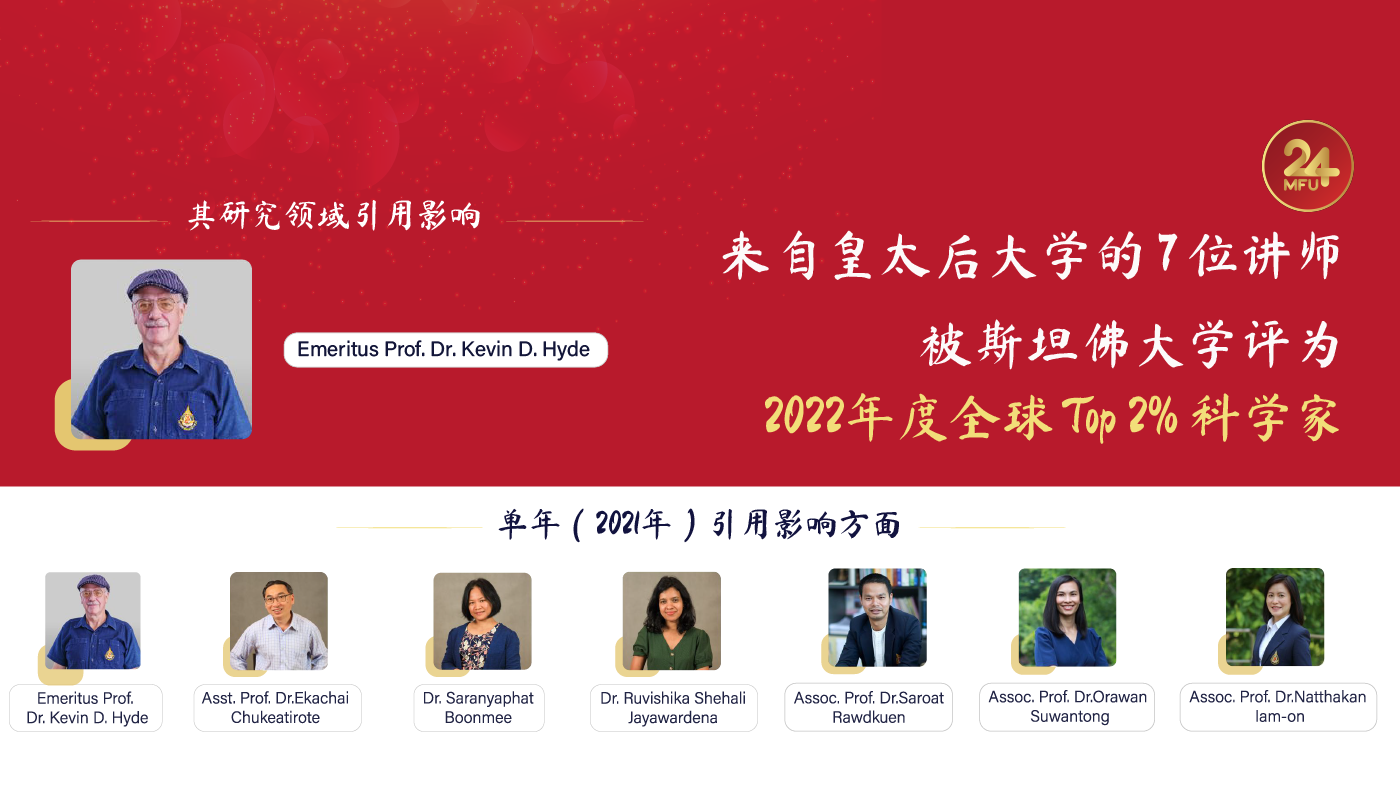 24
MFU

其研究领域引用影响

Emeritus Prof. Dr. Kevin D. Hyde

来自皇太后大学的7位讲师

被斯坦佛大学评为

2022年度全球Top 2% 科学家

单年（2021年）引用影响方面

Emeritus Prof. Dr. Kevin D. Hyde

Asst. Prof. Dr.Ekachai Chukeatirote

Dr. Saranyaphat Boonmee

Dr. Ruvishika Shehali Jayawardena

Assoc. Prof. Dr.Saroat Rawdkuen

Assoc. Prof. Dr.Orawan Suwantong

Assoc. Prof. Dr.Natthakan Iam-on